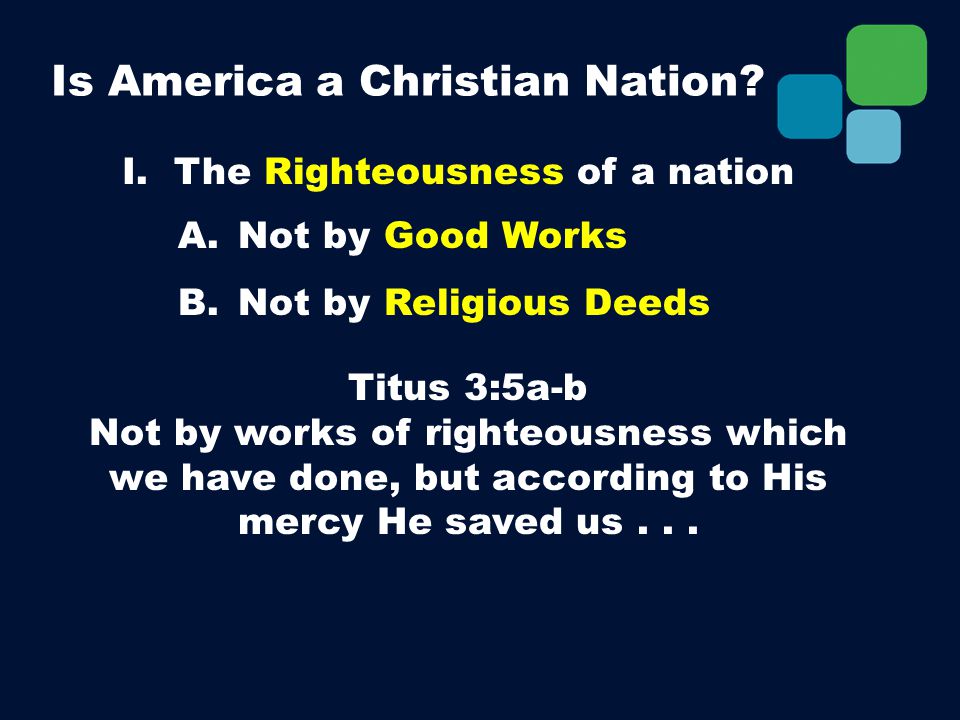 Is America a Christian Nation?

I. The Righteousness of a nation

A. Not by Good Works

B. Not by Religious Deeds

Titus 3:5a-b
Not by works of righteousness which we have done, but according to His mercy He saved us . . .